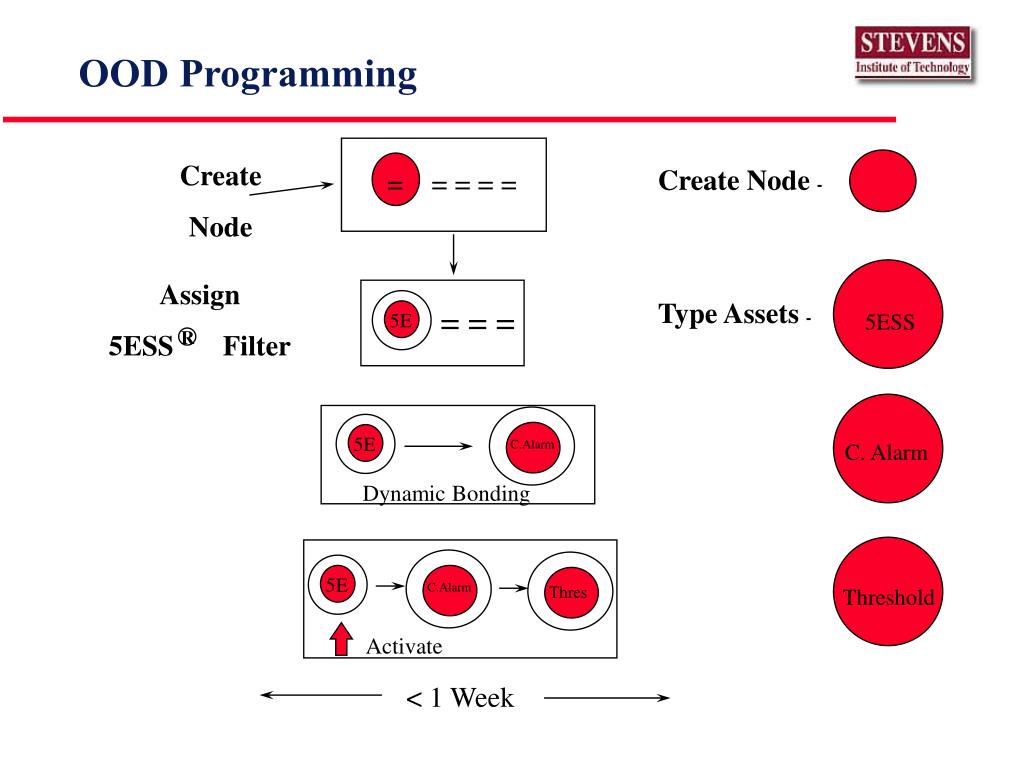 OOD Programming

STEVENS
Institute of Technology

Create Node

= = = = =

Create Node -

Assign 5ESS® Filter

5E = = =

Type Assets -

5ESS

5E

C.Alarm

Dynamic Bonding

C. Alarm

5E

C.Alarm

Thres

Activate

Threshold

< 1 Week